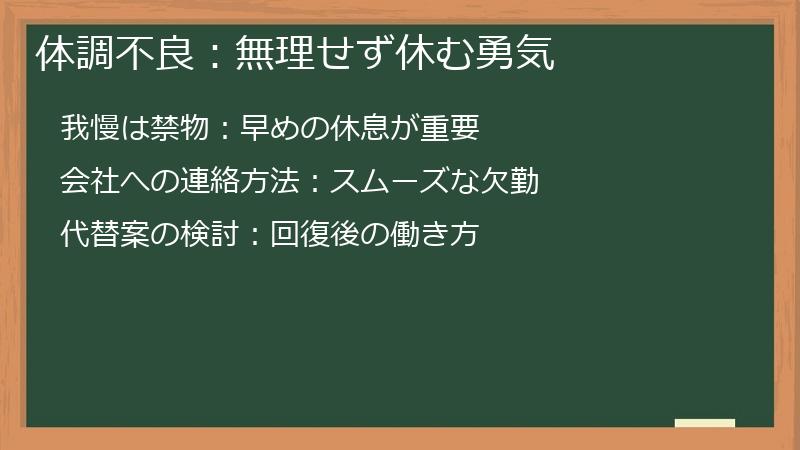 体調不良：無理せず休む勇気

我慢は禁物：早めの休息が重要

会社への連絡方法：スムーズな欠勤

代替案の検討：回復後の働き方